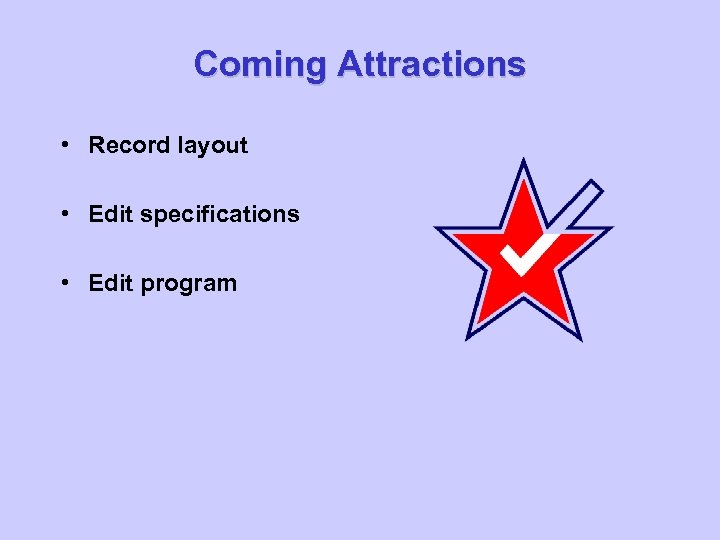 Coming Attractions

• Record layout

• Edit specifications

• Edit program